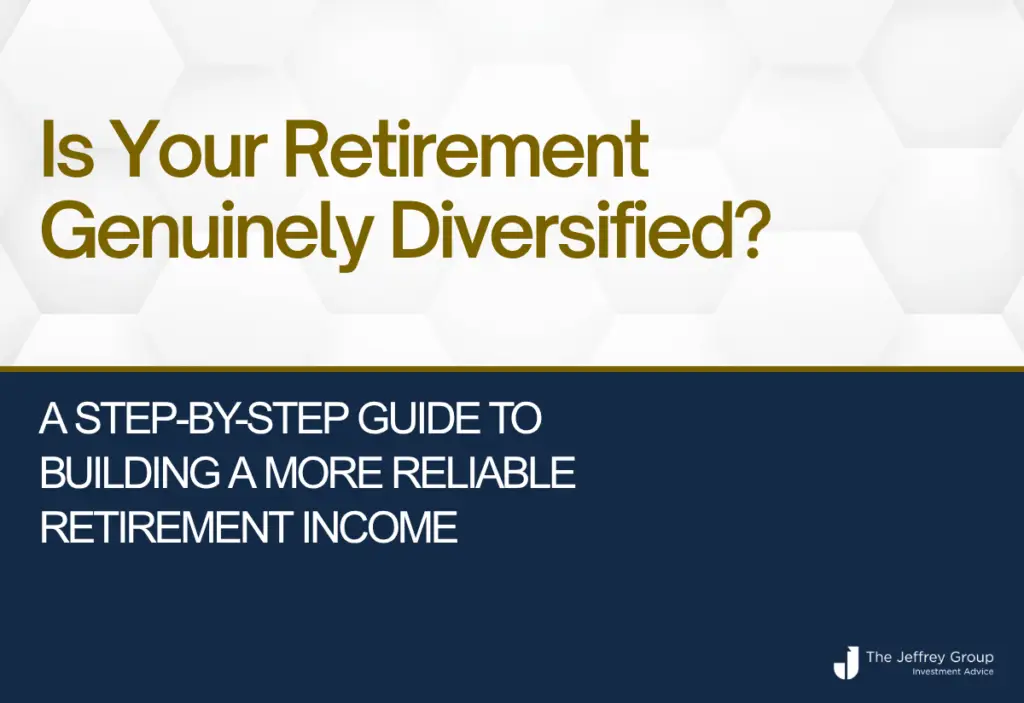 Is Your Retirement Genuinely Diversified?

A STEP-BY-STEP GUIDE TO BUILDING A MORE RELIABLE RETIREMENT INCOME

The Jeffrey Group
Investment Advice